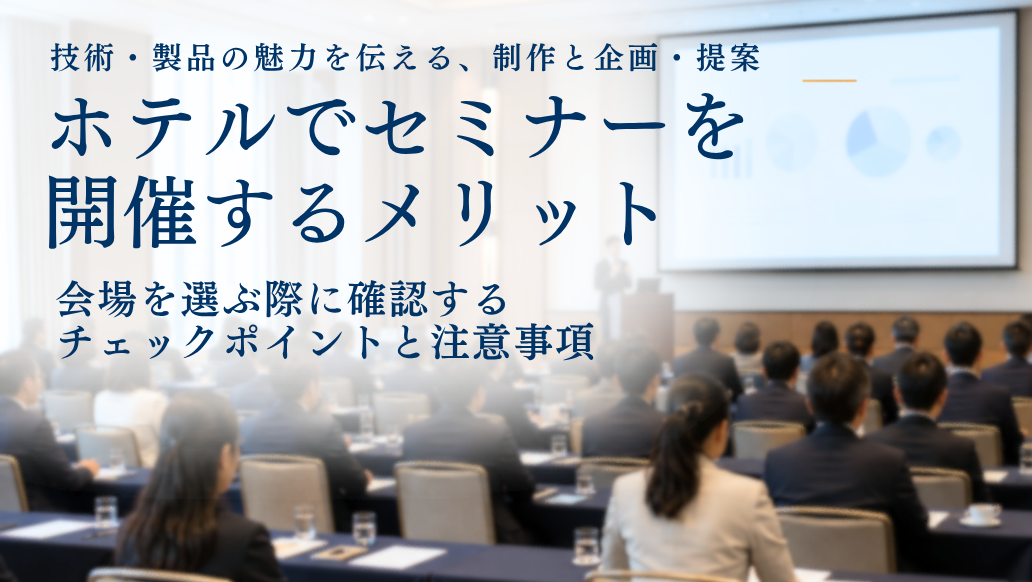 技術・製品の魅力を伝える、制作と企画・提案

ホテルでセミナーを開催するメリット

会場を選ぶ際に確認するチェックポイントと注意事項